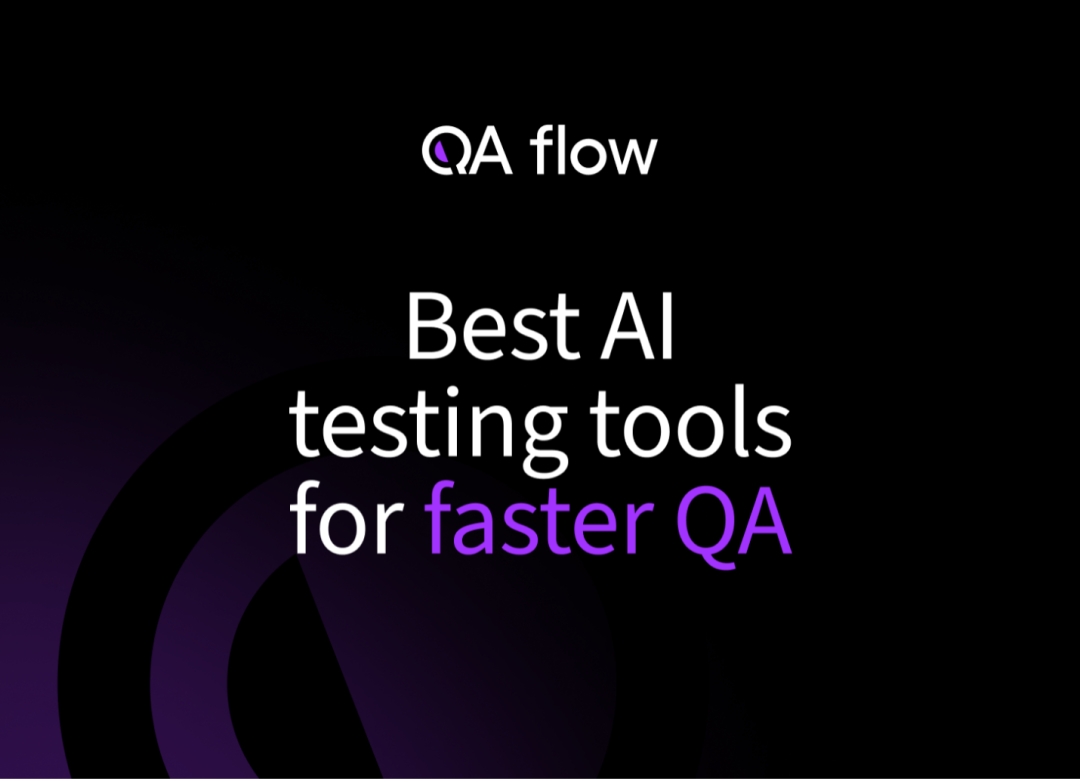 QA flow

Best AI testing tools for faster QA